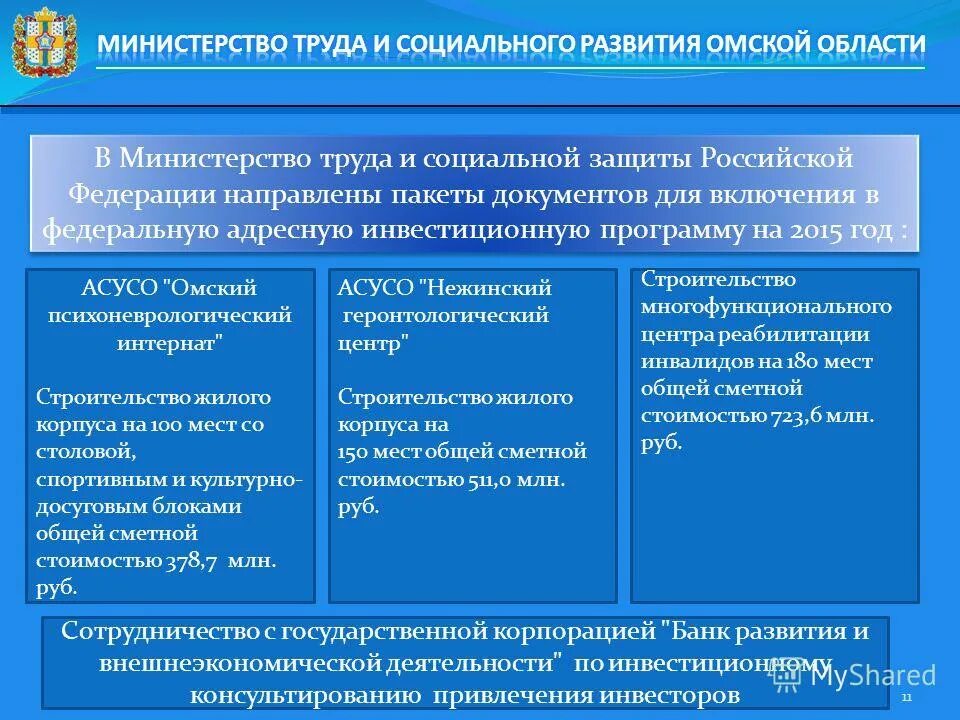 МИНИСТЕРСТВО ТРУДА И СОЦИАЛЬНОГО РАЗВИТИЯ ОМСКОЙ ОБЛАСТИ

В Министерство труда и социальной защиты Российской Федерации направлены пакеты документов для включения в федеральную адресную инвестиционную программу на 2015 год :

АСУСО "Омский психоневрологический интернат"

Строительство жилого корпуса на 100 мест со столовой, спортивным и культурно-досуговым блоками общей сметной стоимостью 378,7 млн. руб.

АСУСО "Нежинский геронтологический центр"

Строительство жилого корпуса на 150 мест общей сметной стоимостью 511,0 млн. руб.

Строительство многофункционального центра реабилитации инвалидов на 180 мест общей сметной стоимостью 723,6 млн. руб.

Сотрудничество с государственной корпорацией "Банк развития и внешнеэкономической деятельности" по инвестиционному консультированию привлечения инвесторов

MyShared

11